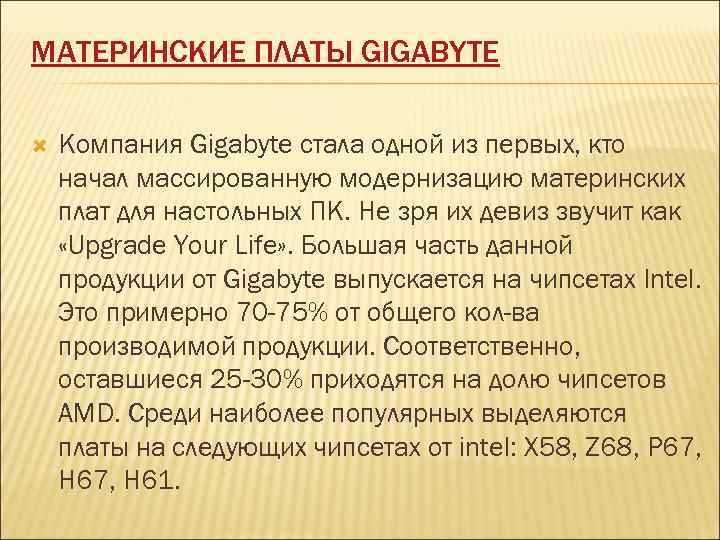 МАТЕРИНСКИЕ ПЛАТЫ GIGABYTE

Компания Gigabyte стала одной из первых, кто начал массированную модернизацию материнских плат для настольных ПК. Не зря их девиз звучит как «Upgrade Your Life». Большая часть данной продукции от Gigabyte выпускается на чипсетах Intel. Это примерно 70-75% от общего кол-ва производимой продукции. Соответственно, оставшиеся 25-30% приходятся на долю чипсетов AMD. Среди наиболее популярных выделяются платы на следующих чипсетах от intel: X58, Z68, P67, H67, H61.